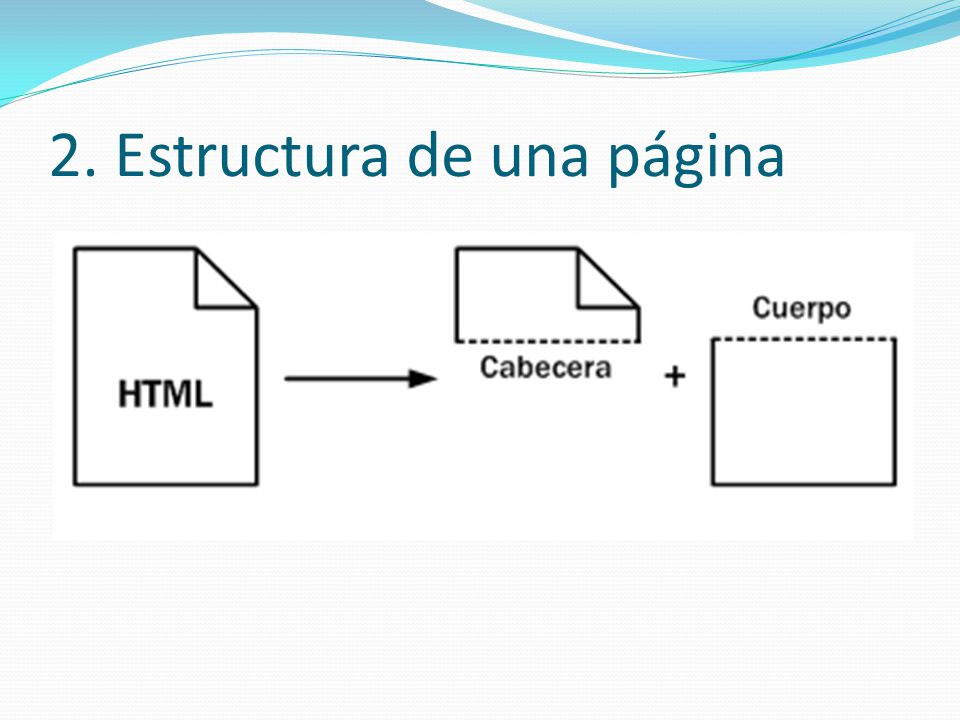 2. Estructura de una página

HTML

Cabecera

+

Cuerpo